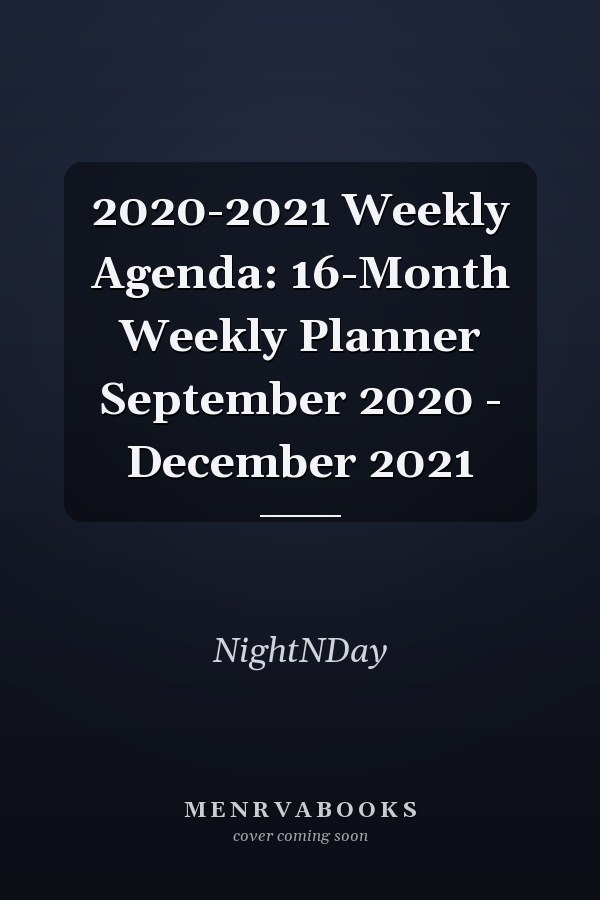 2020-2021 Weekly Agenda: 16-Month Weekly Planner September 2020 - December 2021

NightNDay

MENRVABOOKS
cover coming soon